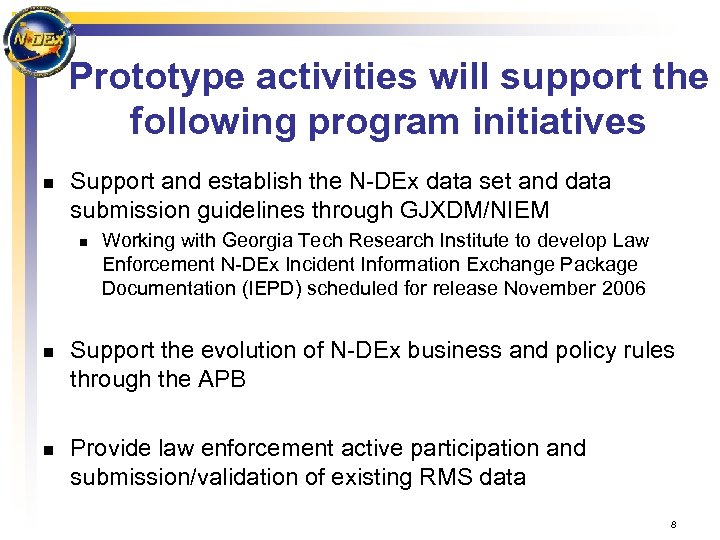 N-DEx

Prototype activities will support the following program initiatives

- Support and establish the N-DEx data set and data submission guidelines through GJXDM/NIEM
  - Working with Georgia Tech Research Institute to develop Law Enforcement N-DEx Incident Information Exchange Package Documentation (IEPD) scheduled for release November 2006

- Support the evolution of N-DEx business and policy rules through the APB

- Provide law enforcement active participation and submission/validation of existing RMS data

8